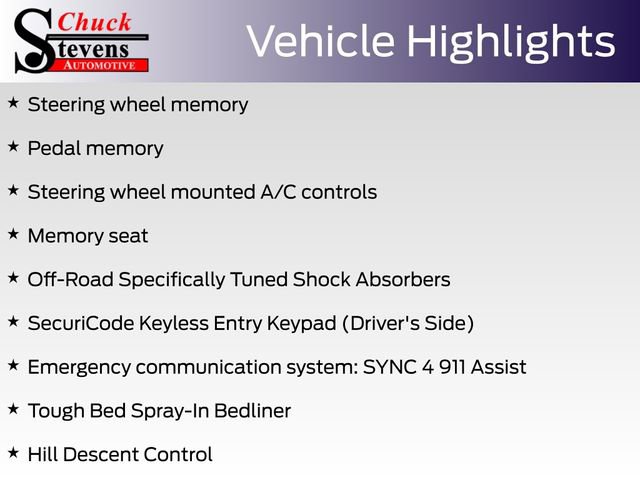 Chuck Stevens AUTOMOTIVE

Vehicle Highlights

★ Steering wheel memory

★ Pedal memory

★ Steering wheel mounted A/C controls

★ Memory seat

★ Off-Road Specifically Tuned Shock Absorbers

★ SecuriCode Keyless Entry Keypad (Driver's Side)

★ Emergency communication system: SYNC 4 911 Assist

★ Tough Bed Spray-In Bedliner

★ Hill Descent Control